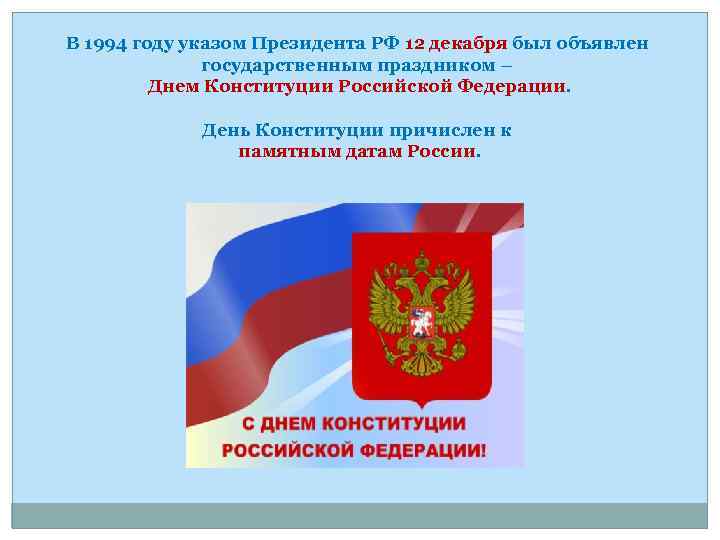 В 1994 году указом Президента РФ 12 декабря был объявлен государственным праздником – Днем Конституции Российской Федерации.

День Конституции причислен к памятным датам России.

С ДНЕМ КОНСТИТУЦИИ РОССИЙСКОЙ ФЕДЕРАЦИИ!